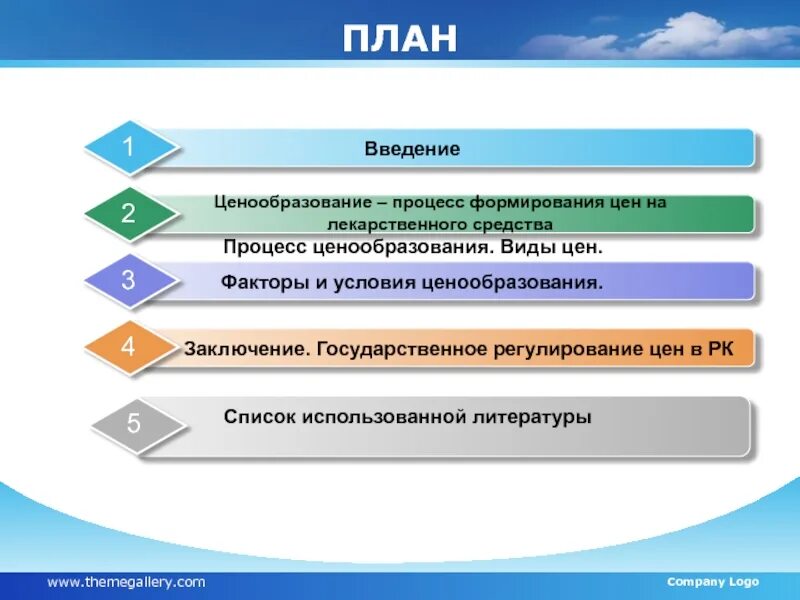 ПЛАН

1 Введение

2 Ценообразование – процесс формирования цен на лекарственного средства

Процесс ценообразования. Виды цен.

3 Факторы и условия ценообразования.

4 Заключение. Государственное регулирование цен в РК

5 Список использованной литературы

www.themegallery.com

Company Logo